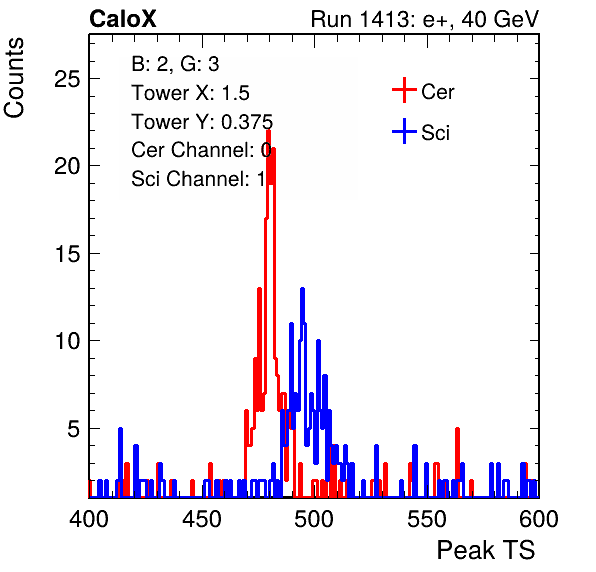 CaloX

Run 1413: e+, 40 GeV

Counts

B: 2, G: 3
Tower X: 1.5
Tower Y: 0.375
Cer Channel: 0
Sci Channel: 1

Cer
Sci

25
20
15
10
5

400
450
500
550
600

Peak TS